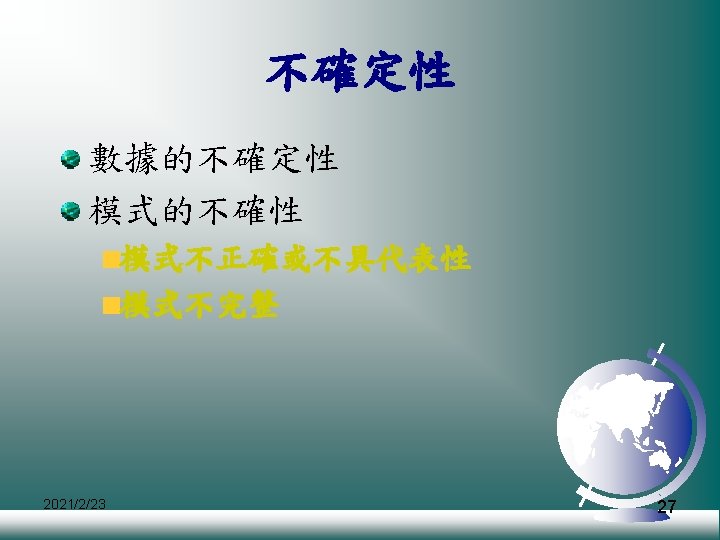 不確定性

數據的不確定性

模式的不確性

模式不正確或不具代表性

模式不完整

2021/2/23

27